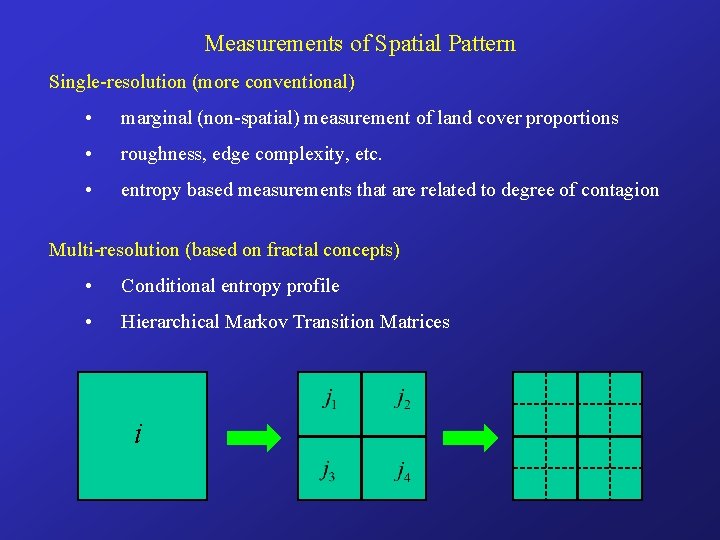 Measurements of Spatial Pattern

Single-resolution (more conventional)

• marginal (non-spatial) measurement of land cover proportions

• roughness, edge complexity, etc.

• entropy based measurements that are related to degree of contagion

Multi-resolution (based on fractal concepts)

• Conditional entropy profile

• Hierarchical Markov Transition Matrices

$i$

$j_1$ $j_2$

$j_3$ $j_4$